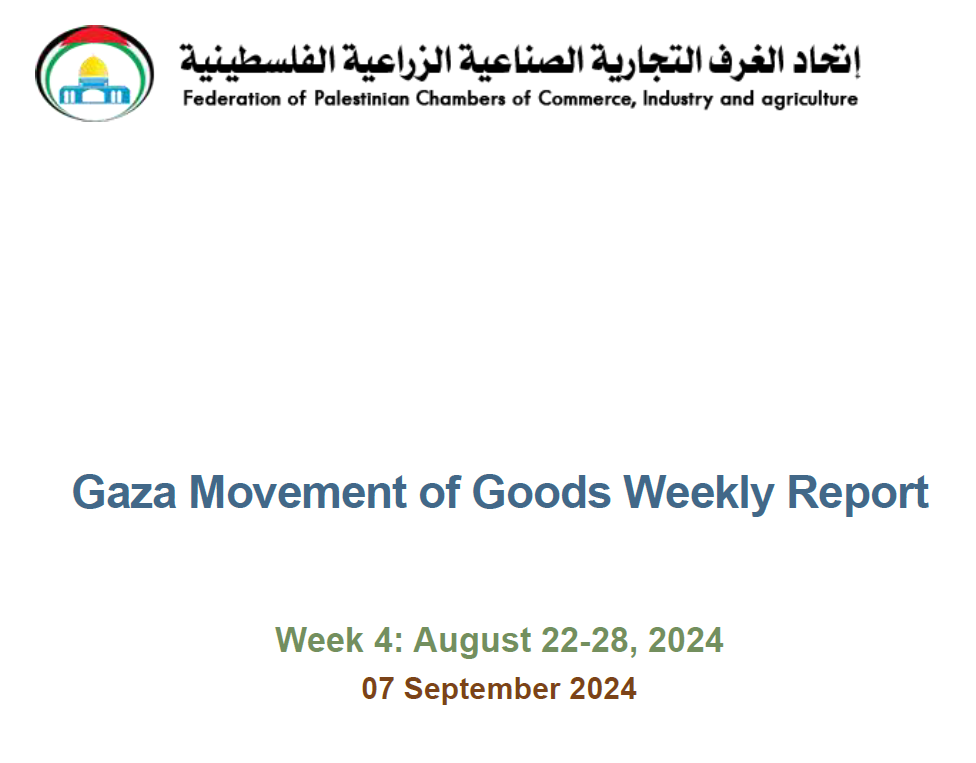 إتحاد الغرف التجارية الصناعية الزراعية الفلسطينية
Federation of Palestinian Chambers of Commerce, Industry and agriculture

Gaza Movement of Goods Weekly Report

Week 4: August 22-28, 2024
07 September 2024